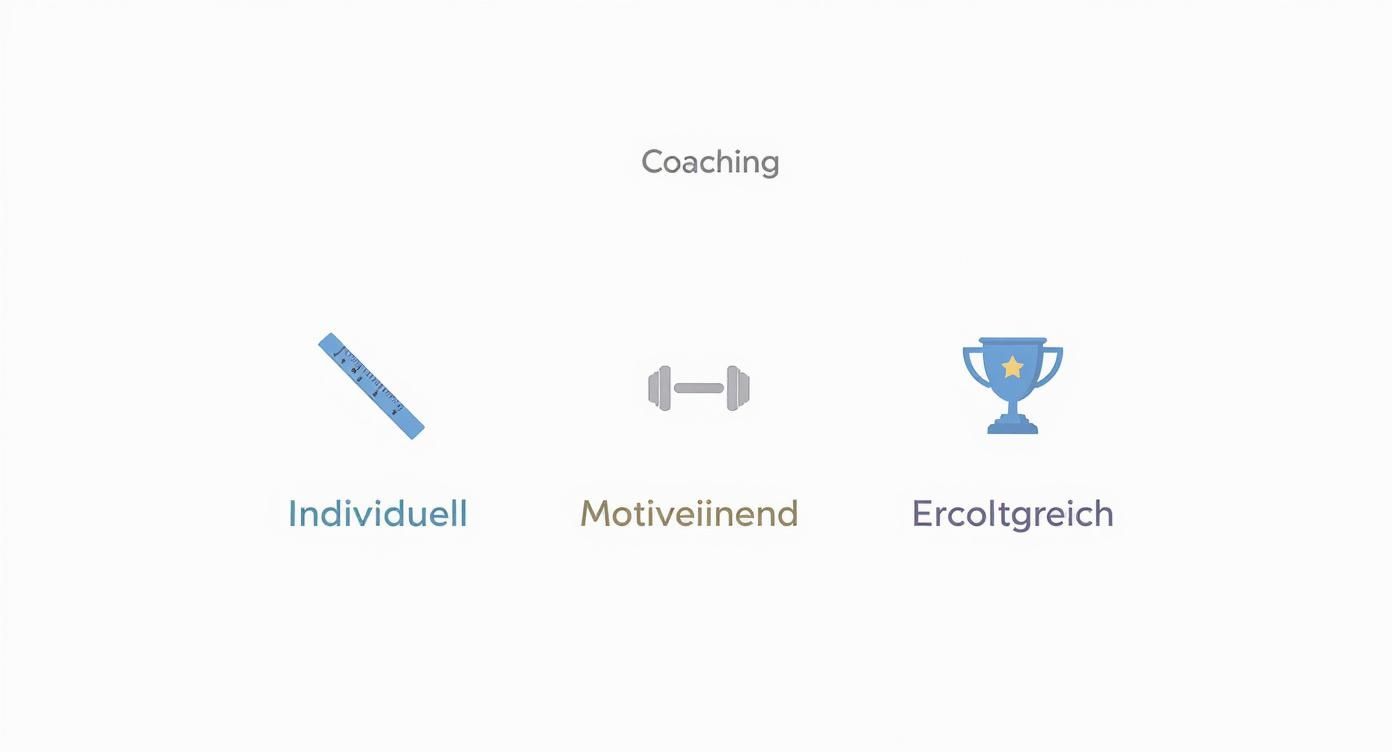 Coaching

Individuell

Motiveiinend

Ercoltgreich